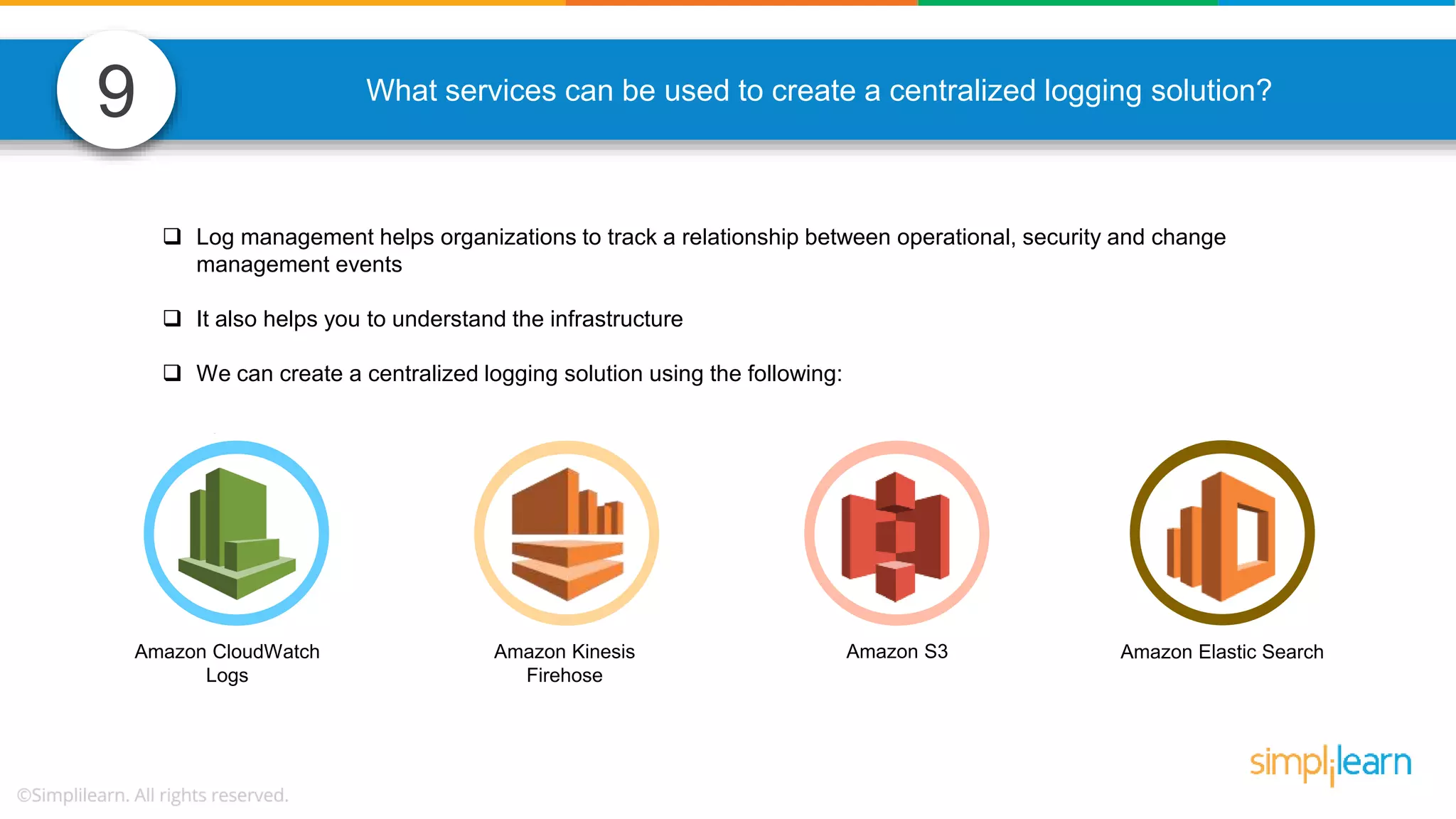 9

What services can be used to create a centralized logging solution?

❑ Log management helps organizations to track a relationship between operational, security and change management events

❑ It also helps you to understand the infrastructure

❑ We can create a centralized logging solution using the following:

Amazon CloudWatch Logs

Amazon Kinesis Firehose

Amazon S3

Amazon Elastic Search

simplilearn

©Simplilearn. All rights reserved.